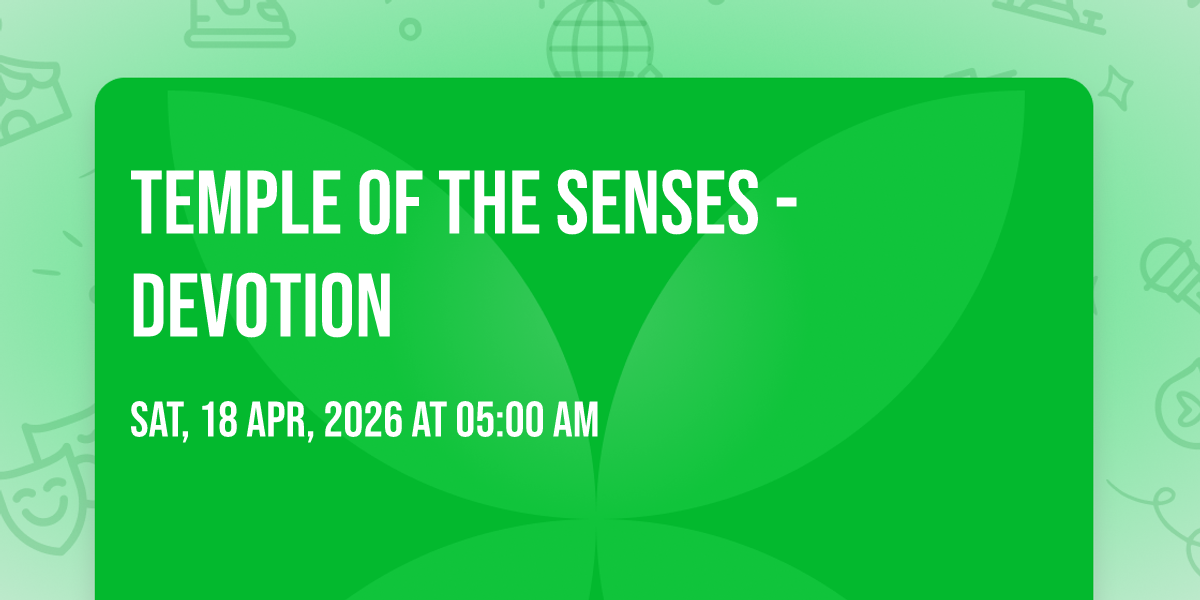 TEMPLE OF THE SENSES - DEVOTION

SAT, 18 APR, 2026 AT 05:00 AM